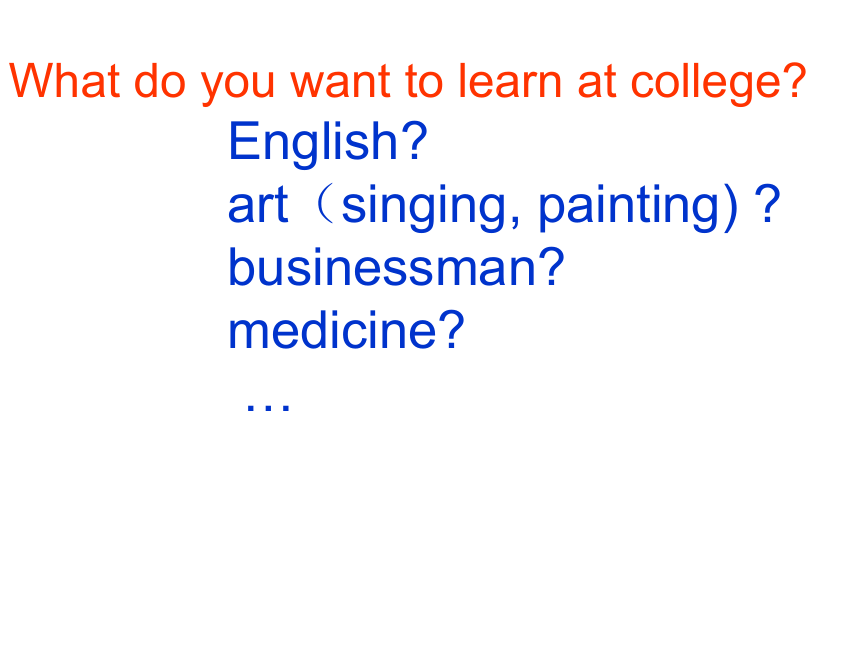 What do you want to learn at college?
English?
art（singing, painting) ?
businessman?
medicine?
…